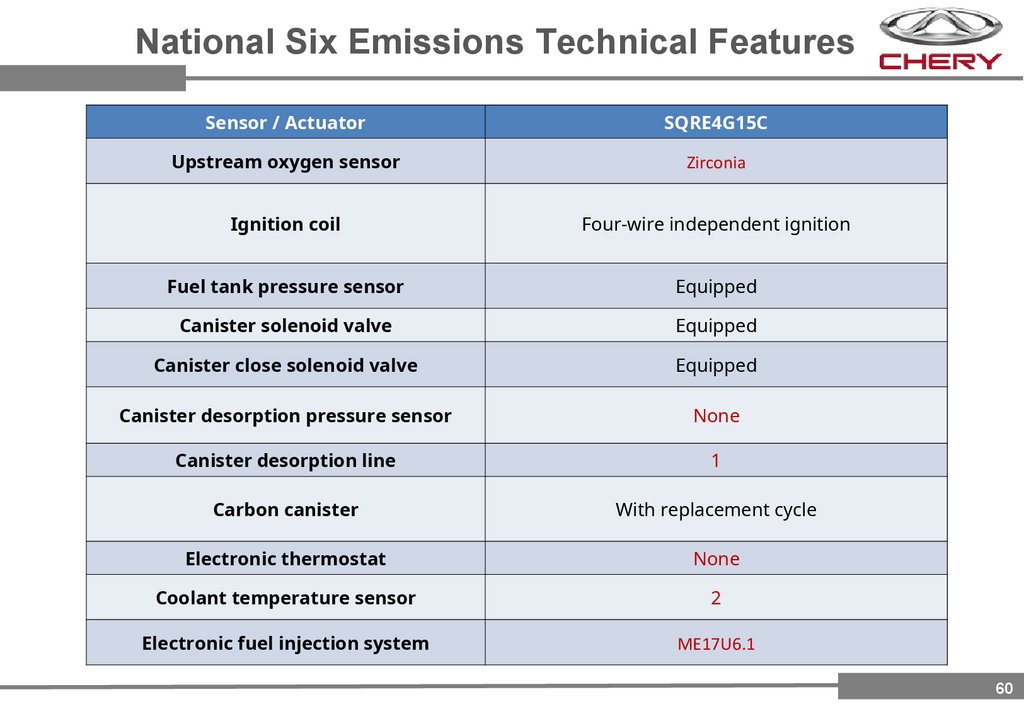 National Six Emissions Technical Features

CHERY

| Sensor / Actuator | SQRE4G15C |
|---|---|
| Upstream oxygen sensor | Zirconia |
| Ignition coil | Four-wire independent ignition |
| Fuel tank pressure sensor | Equipped |
| Canister solenoid valve | Equipped |
| Canister close solenoid valve | Equipped |
| Canister desorption pressure sensor | None |
| Canister desorption line | 1 |
| Carbon canister | With replacement cycle |
| Electronic thermostat | None |
| Coolant temperature sensor | 2 |
| Electronic fuel injection system | ME17U6.1 |

60